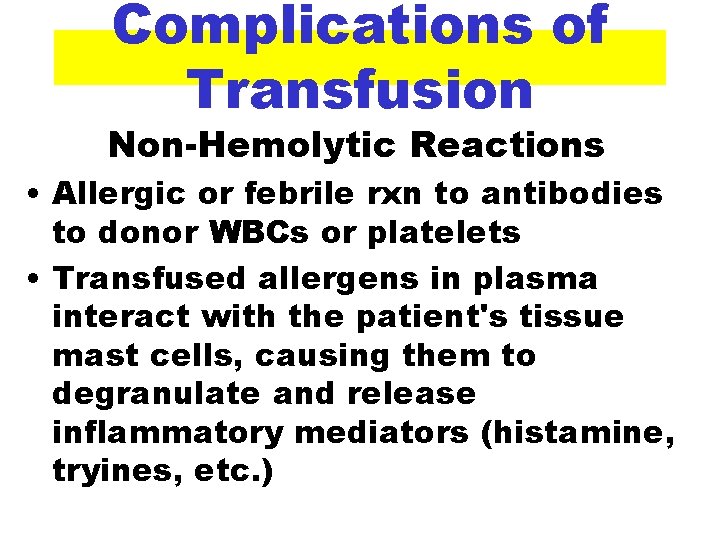 Complications of Transfusion

Non-Hemolytic Reactions

• Allergic or febrile rxn to antibodies to donor WBCs or platelets
• Transfused allergens in plasma interact with the patient's tissue mast cells, causing them to degranulate and release inflammatory mediators (histamine, tryines, etc.)